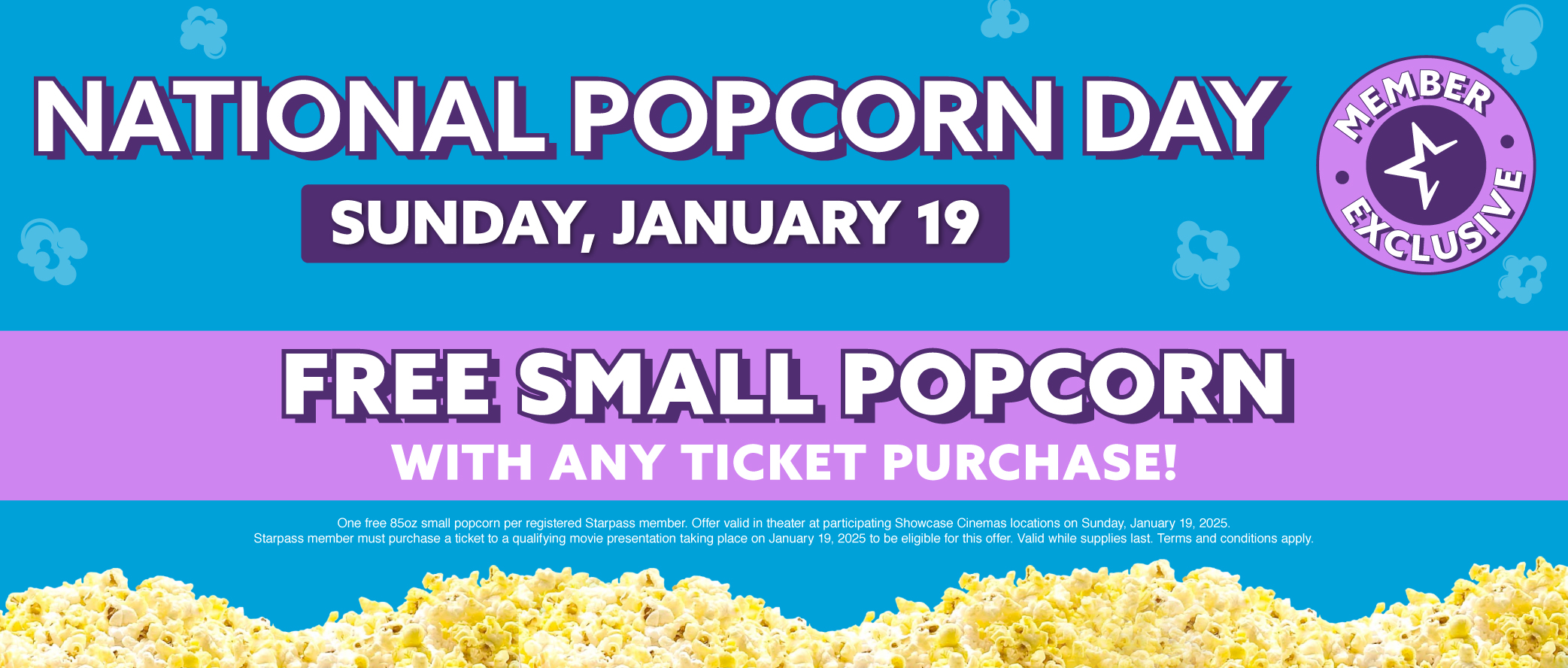 NATIONAL POPCORN DAY

SUNDAY, JANUARY 19

MEMBER EXCLUSIVE

FREE SMALL POPCORN

WITH ANY TICKET PURCHASE!

One free 85oz small popcorn per registered Starpass member. Offer valid in theater at participating Showcase Cinemas locations on Sunday, January 19, 2025. Starpass member must purchase a ticket to a qualifying movie presentation taking place on January 19, 2025 to be eligible for this offer. Valid while supplies last. Terms and conditions apply.